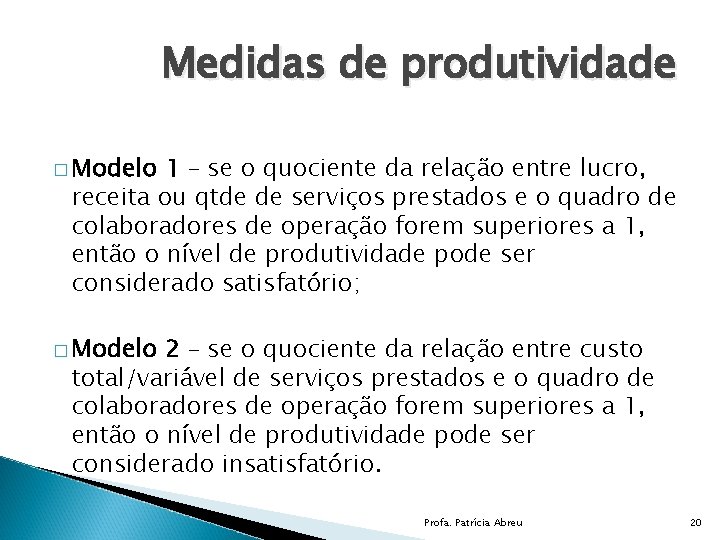 Medidas de produtividade

□ Modelo 1 – se o quociente da relação entre lucro, receita ou qtde de serviços prestados e o quadro de colaboradores de operação forem superiores a 1, então o nível de produtividade pode ser considerado satisfatório;

□ Modelo 2 – se o quociente da relação entre custo total/variável de serviços prestados e o quadro de colaboradores de operação forem superiores a 1, então o nível de produtividade pode ser considerado insatisfatório.

Profa. Patrícia Abreu

20